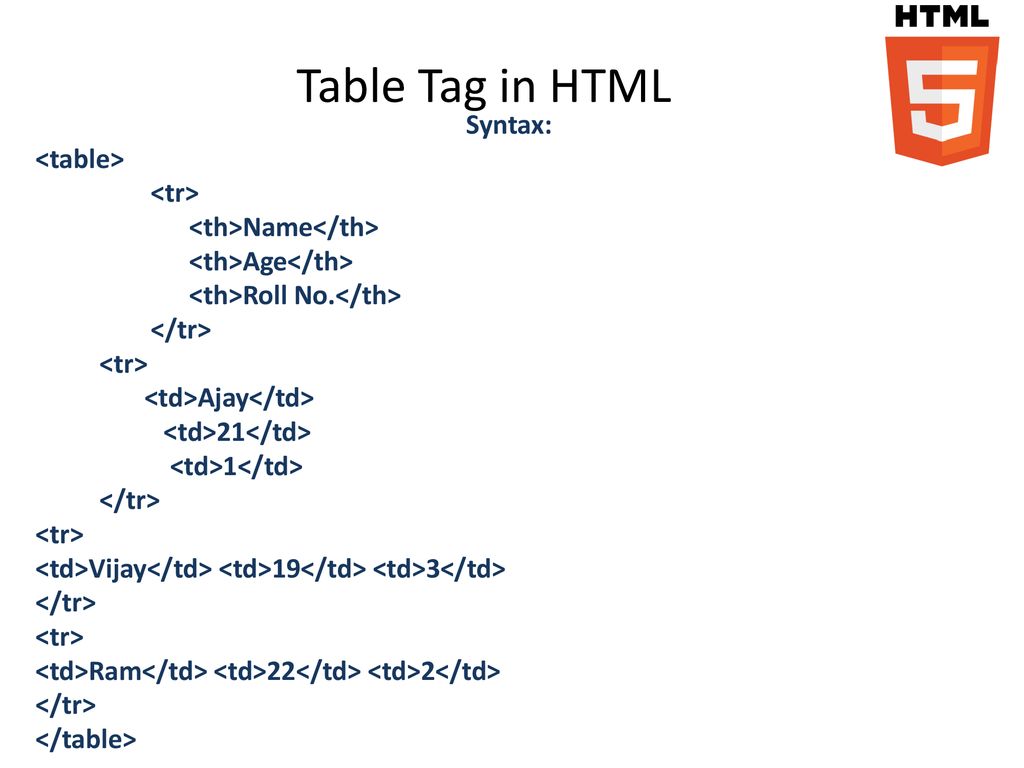 HTML
5

Table Tag in HTML

Syntax:

<table>
<tr>
<th>Name</th>
<th>Age</th>
<th>Roll No.</th>
</tr>
<tr>
<td>Ajay</td>
<td>21</td>
<td>1</td>
</tr>
<tr>
<td>Vijay</td> <td>19</td> <td>3</td>
</tr>
<tr>
<td>Ram</td> <td>22</td> <td>2</td>
</tr>
</table>